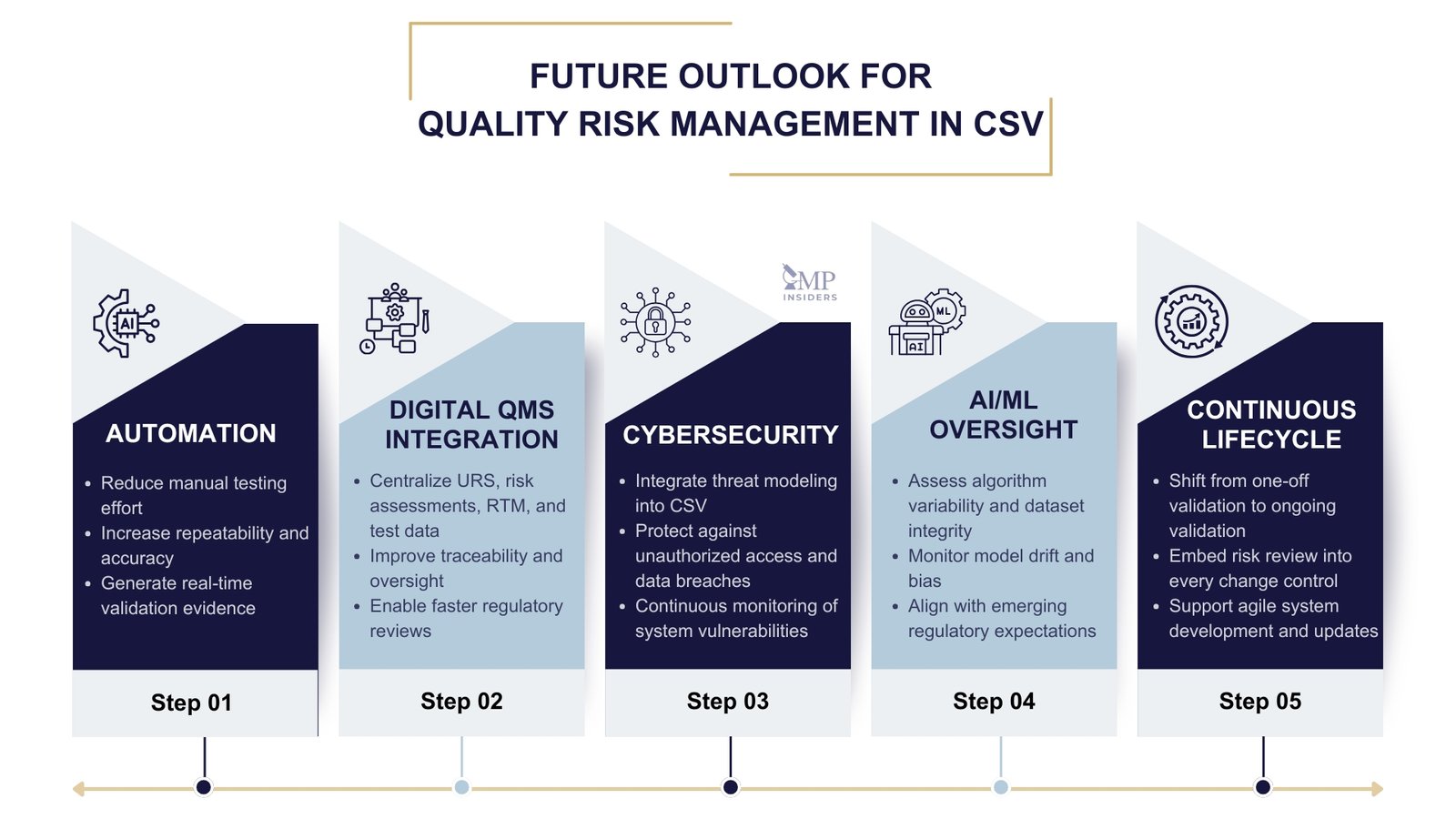 FUTURE OUTLOOK FOR
QUALITY RISK MANAGEMENT IN CSV

AI

AUTOMATION

- Reduce manual testing effort
- Increase repeatability and accuracy
- Generate real-time validation evidence

Step 01

DIGITAL QMS INTEGRATION

- Centralize URS, risk assessments, RTM, and test data
- Improve traceability and oversight
- Enable faster regulatory reviews

Step 02

GMP INSIDERS

CYBERSECURITY

- Integrate threat modeling into CSV
- Protect against unauthorized access and data breaches
- Continuous monitoring of system vulnerabilities

Step 03

ML

AI

AI/ML OVERSIGHT

- Assess algorithm variability and dataset integrity
- Monitor model drift and bias
- Align with emerging regulatory expectations

Step 04

CONTINUOUS LIFECYCLE

- Shift from one-off validation to ongoing validation
- Embed risk review into every change control
- Support agile system development and updates

Step 05